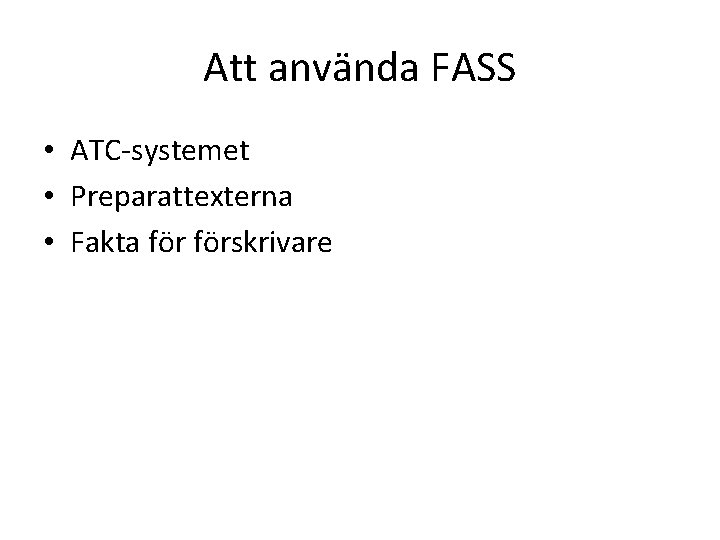 Att använda FASS

• ATC-systemet
• Preparattexterna
• Fakta för förskrivare